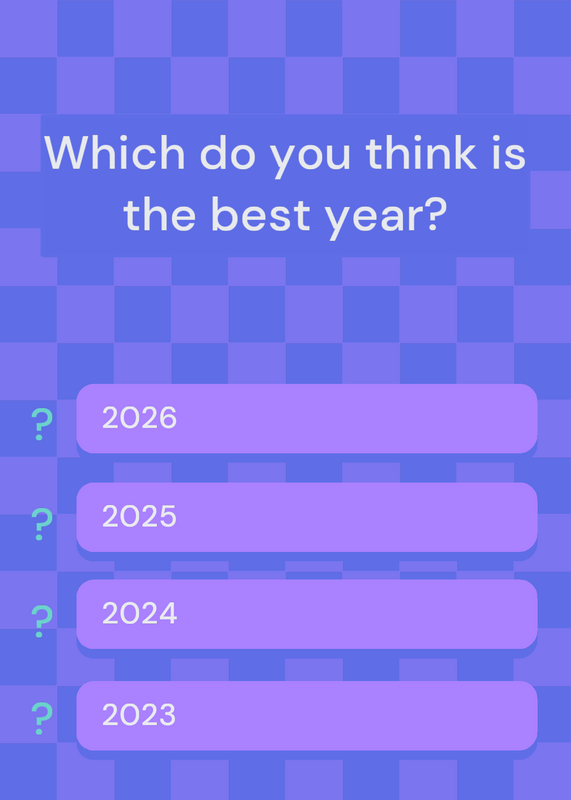 Which do you think is the best year?

? 2026

? 2025

? 2024

? 2023